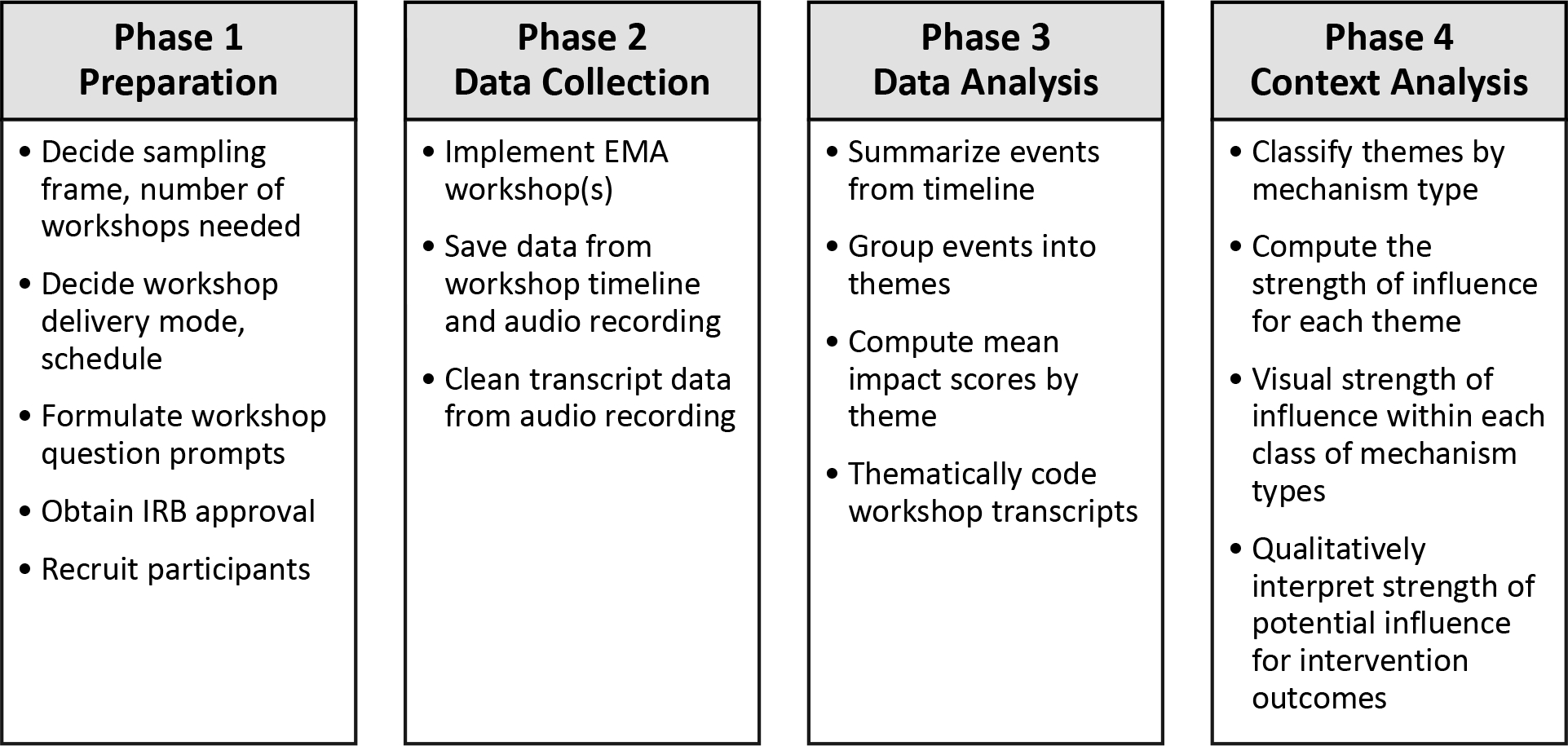 Phase 1
Preparation

• Decide sampling frame, number of workshops needed
• Decide workshop delivery mode, schedule
• Formulate workshop question prompts
• Obtain IRB approval
• Recruit participants

Phase 2
Data Collection

• Implement EMA workshop(s)
• Save data from workshop timeline and audio recording
• Clean transcript data from audio recording

Phase 3
Data Analysis

• Summarize events from timeline
• Group events into themes
• Compute mean impact scores by theme
• Thematically code workshop transcripts

Phase 4
Context Analysis

• Classify themes by mechanism type
• Compute the strength of influence for each theme
• Visual strength of influence within each class of mechanism types
• Qualitatively interpret strength of potential influence for intervention outcomes